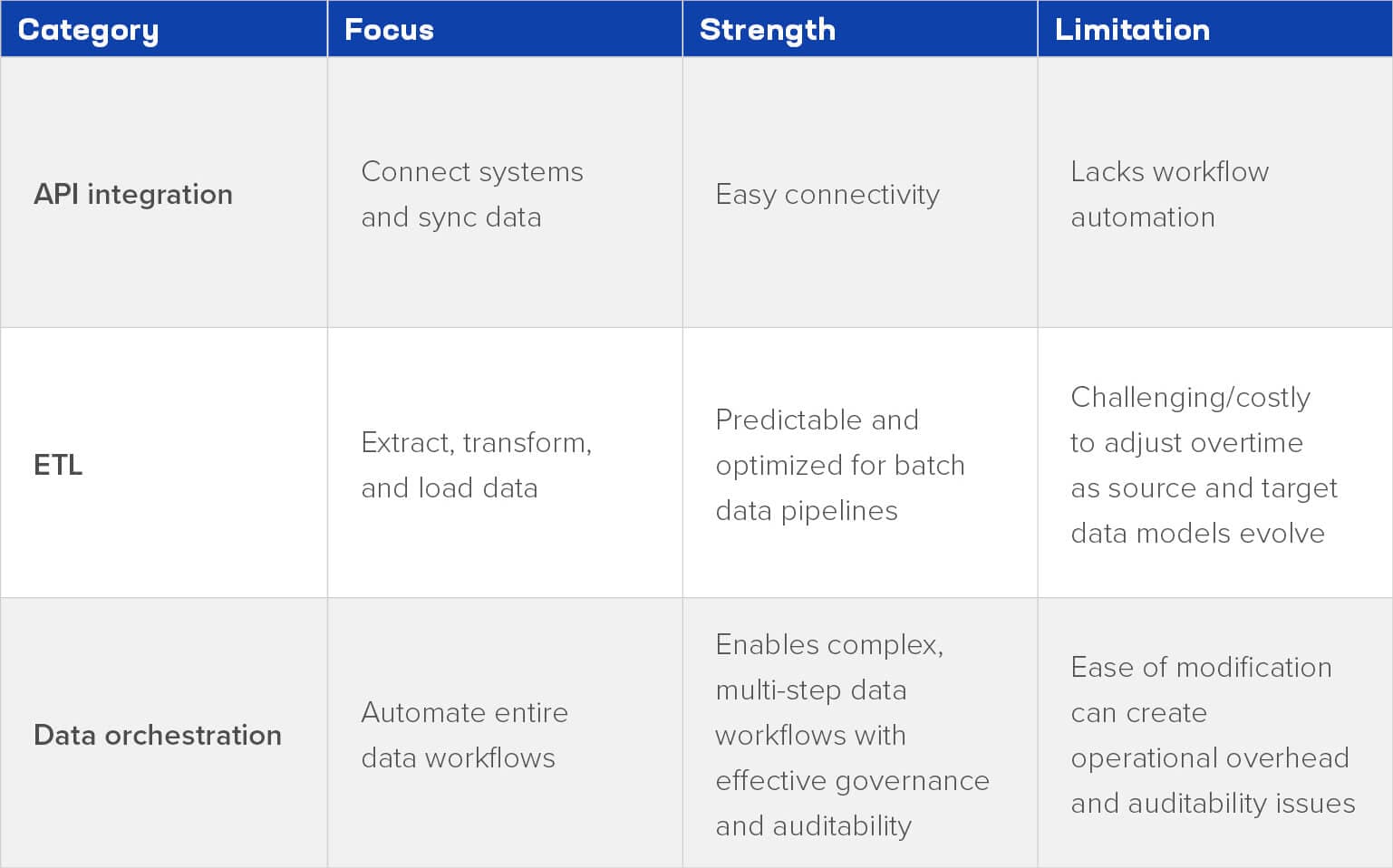 | Category | Focus | Strength | Limitation |
|---|---|---|---|
| API integration | Connect systems and sync data | Easy connectivity | Lacks workflow automation |
| ETL | Extract, transform, and load data | Predictable and optimized for batch data pipelines | Challenging/costly to adjust overtime as source and target data models evolve |
| Data orchestration | Automate entire data workflows | Enables complex, multi-step data workflows with effective governance and auditability | Ease of modification can create operational overhead and auditability issues |